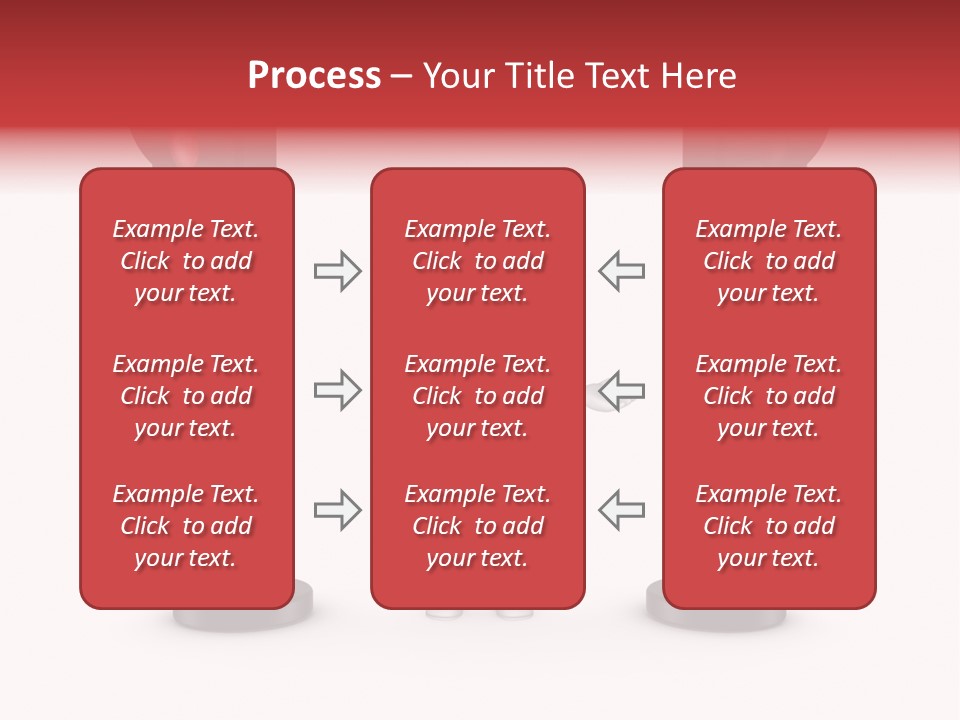 Process – Your Title Text Here

Example Text. Click to add your text.

Example Text. Click to add your text.

Example Text. Click to add your text.

Example Text. Click to add your text.

Example Text. Click to add your text.

Example Text. Click to add your text.

Example Text. Click to add your text.

Example Text. Click to add your text.

Example Text. Click to add your text.